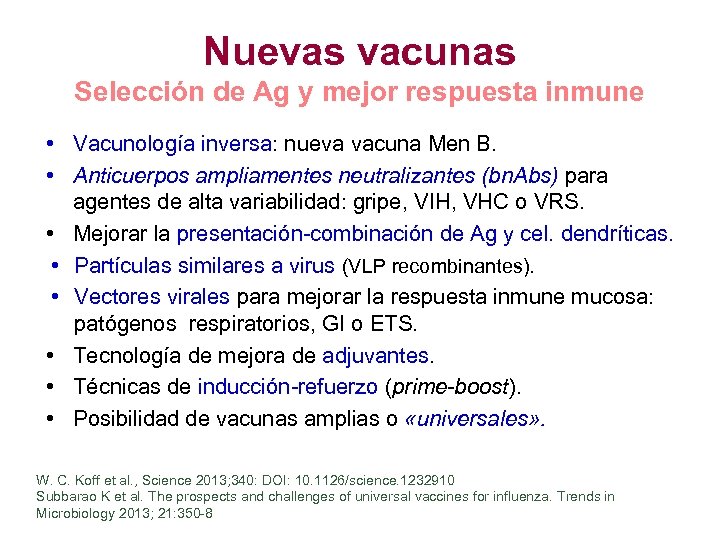 Nuevas vacunas
Selección de Ag y mejor respuesta inmune

• Vacunología inversa: nueva vacuna Men B.
• Anticuerpos ampliamentes neutralizantes (bnAbs) para agentes de alta variabilidad: gripe, VIH, VHC o VRS.
• Mejorar la presentación-combinación de Ag y cel. dendríticas.
• Partículas similares a virus (VLP recombinantes).
• Vectores virales para mejorar la respuesta inmune mucosa: patógenos respiratorios, GI o ETS.
• Tecnología de mejora de adjuvantes.
• Técnicas de inducción-refuerzo (prime-boost).
• Posibilidad de vacunas amplias o «universales».

W. C. Koff et al., Science 2013;340: DOI: 10.1126/science.1232910
Subbarao K et al. The prospects and challenges of universal vaccines for influenza. Trends in Microbiology 2013; 21:350-8